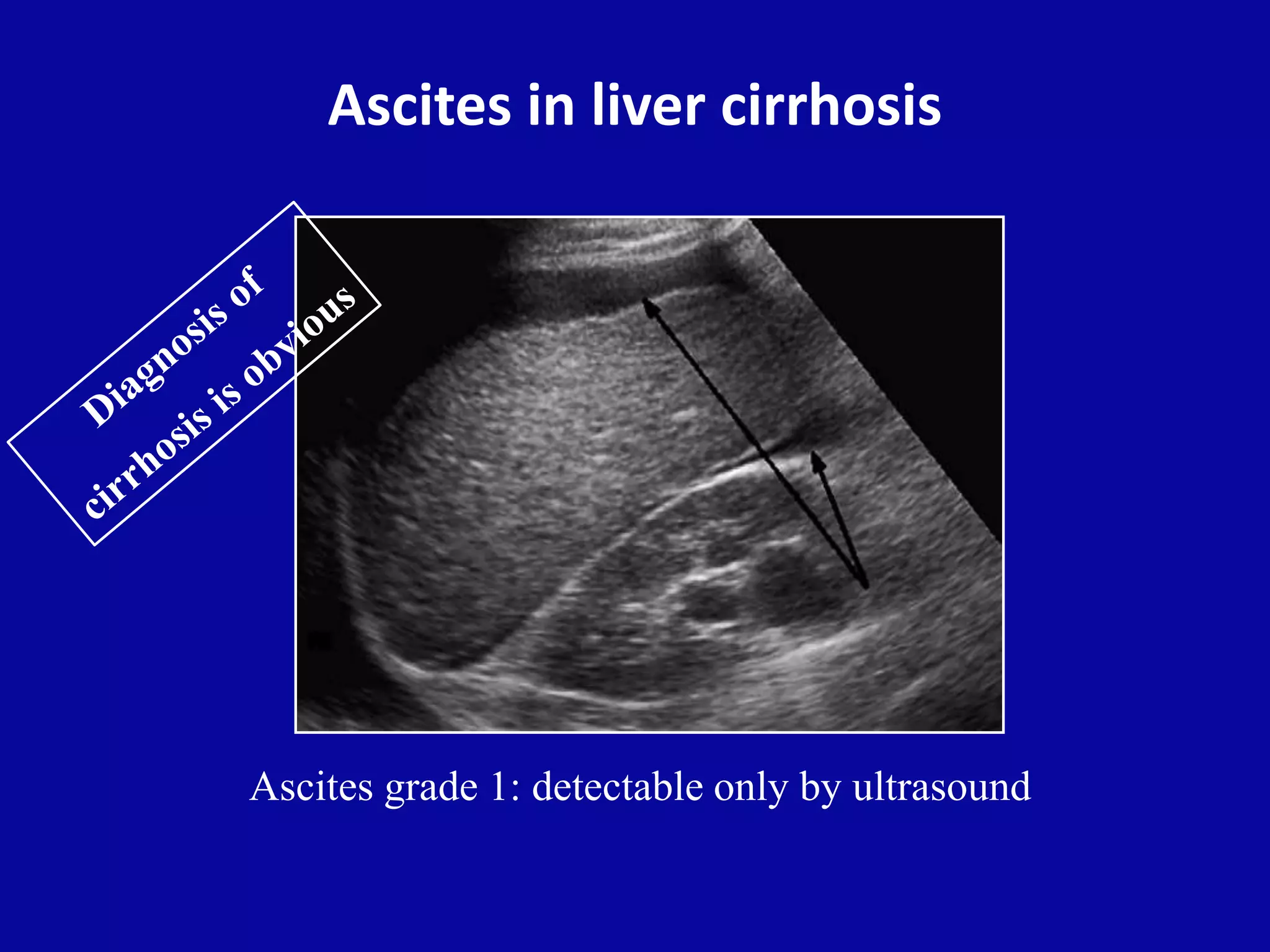 Ascites in liver cirrhosis

Diagnosis of cirrhosis is obvious

Ascites grade 1: detectable only by ultrasound